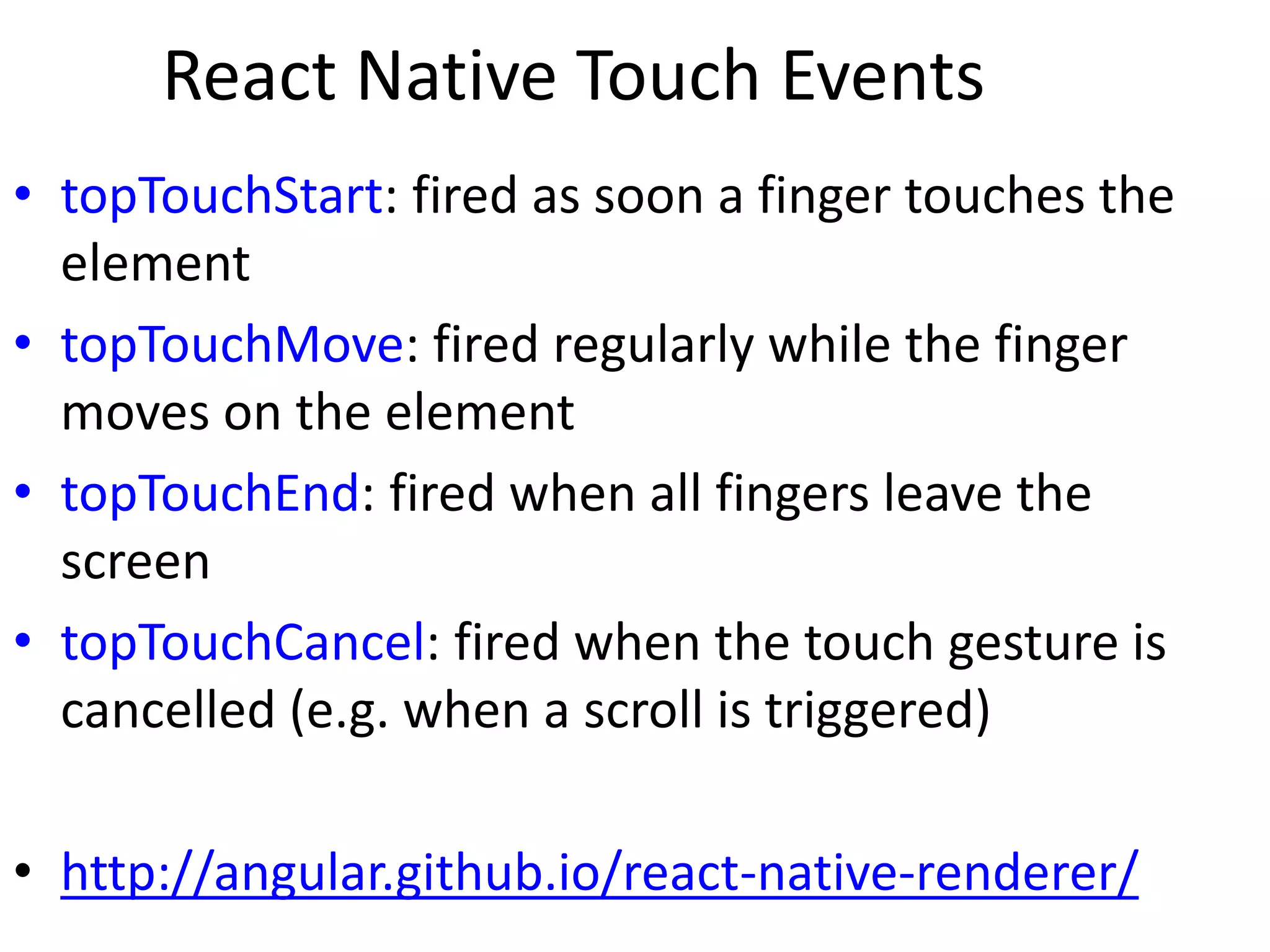 React Native Touch Events

• topTouchStart: fired as soon a finger touches the element
• topTouchMove: fired regularly while the finger moves on the element
• topTouchEnd: fired when all fingers leave the screen
• topTouchCancel: fired when the touch gesture is cancelled (e.g. when a scroll is triggered)

• http://angular.github.io/react-native-renderer/